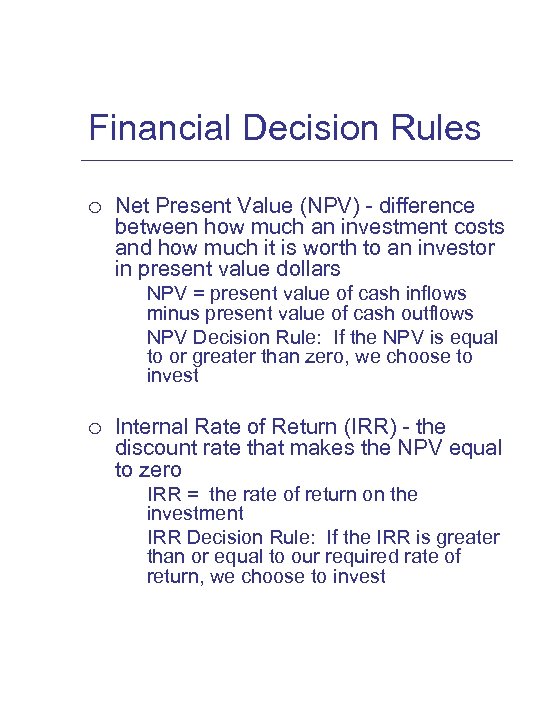 Financial Decision Rules

o Net Present Value (NPV) - difference between how much an investment costs and how much it is worth to an investor in present value dollars

NPV = present value of cash inflows minus present value of cash outflows

NPV Decision Rule: If the NPV is equal to or greater than zero, we choose to invest

o Internal Rate of Return (IRR) - the discount rate that makes the NPV equal to zero

IRR = the rate of return on the investment

IRR Decision Rule: If the IRR is greater than or equal to our required rate of return, we choose to invest